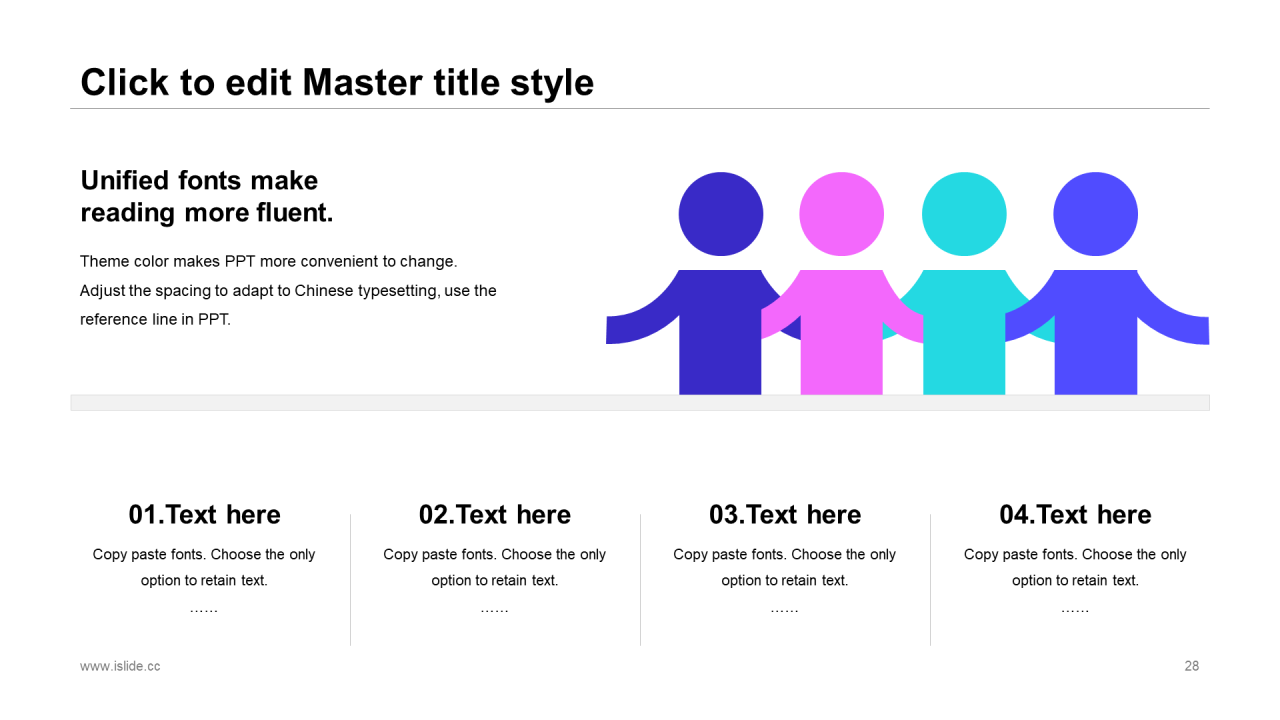 Click to edit Master title style

Unified fonts make reading more fluent.

Theme color makes PPT more convenient to change. Adjust the spacing to adapt to Chinese typesetting, use the reference line in PPT.

01.Text here

Copy paste fonts. Choose the only option to retain text.

……

02.Text here

Copy paste fonts. Choose the only option to retain text.

……

03.Text here

Copy paste fonts. Choose the only option to retain text.

……

04.Text here

Copy paste fonts. Choose the only option to retain text.

……

www.islide.cc

28